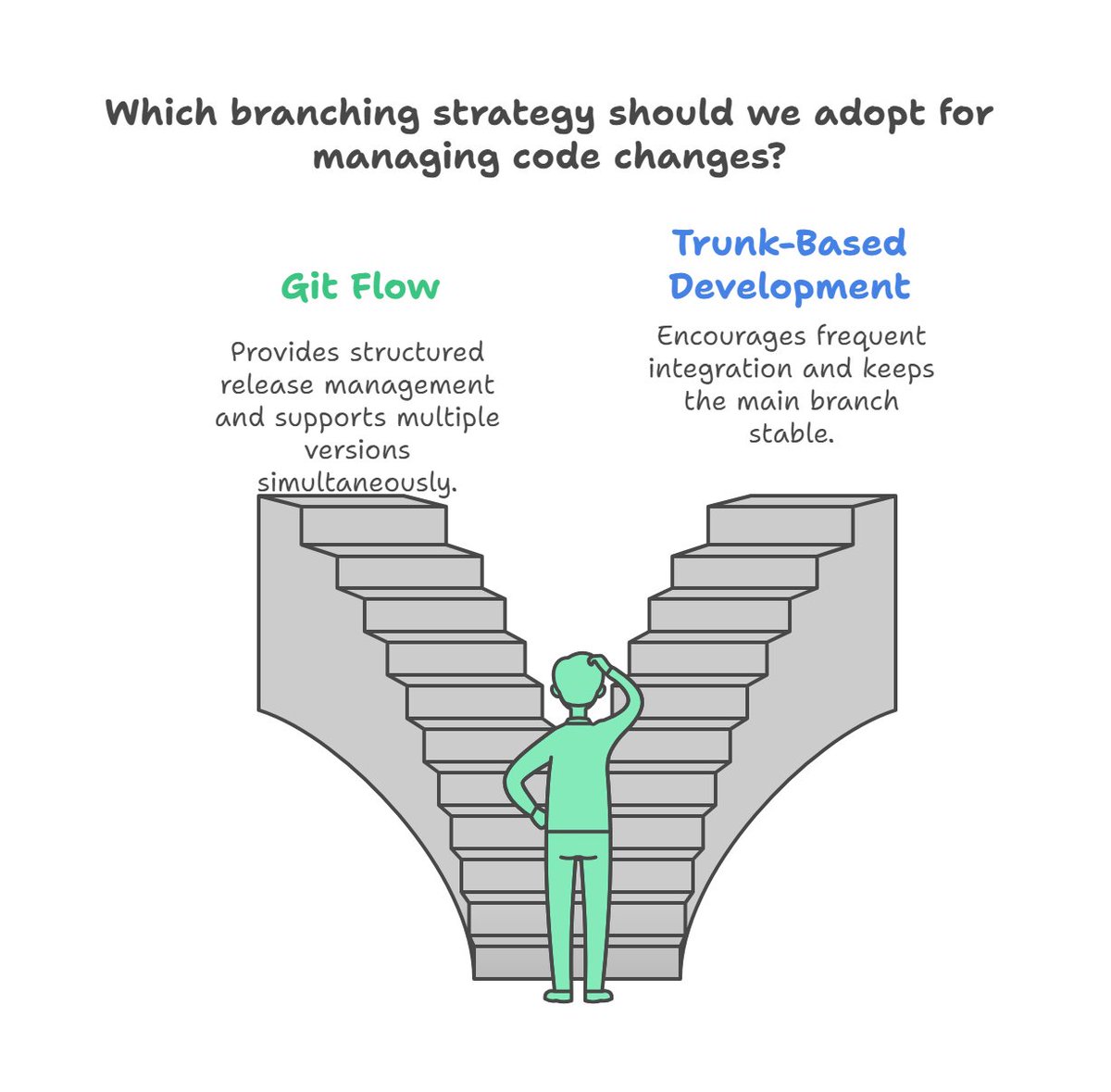 Which branching strategy should we adopt for managing code changes?

Git Flow

Provides structured release management and supports multiple versions simultaneously.

Trunk-Based Development

Encourages frequent integration and keeps the main branch stable.